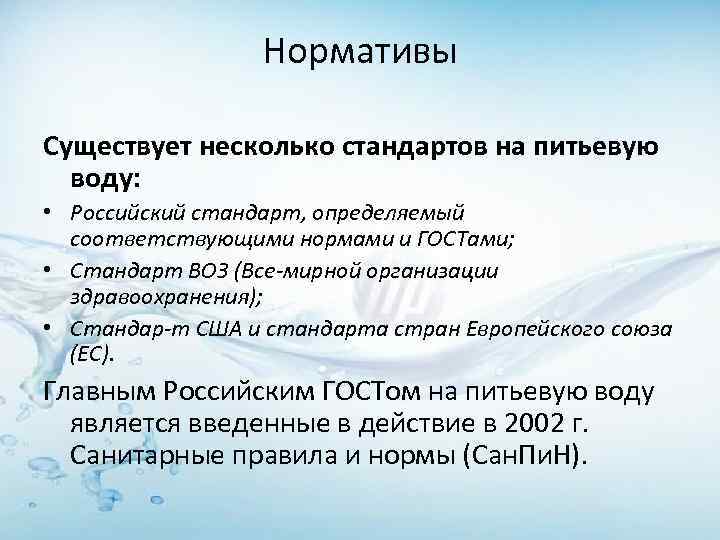 Нормативы

Существует несколько стандартов на питьевую воду:

• Российский стандарт, определяемый соответствующими нормами и ГОСТами;
• Стандарт ВОЗ (Все-мирной организации здравоохранения);
• Стандар-т США и стандарта стран Европейского союза (ЕС).

Главным Российским ГОСТом на питьевую воду является введенные в действие в 2002 г. Санитарные правила и нормы (СанПиН).